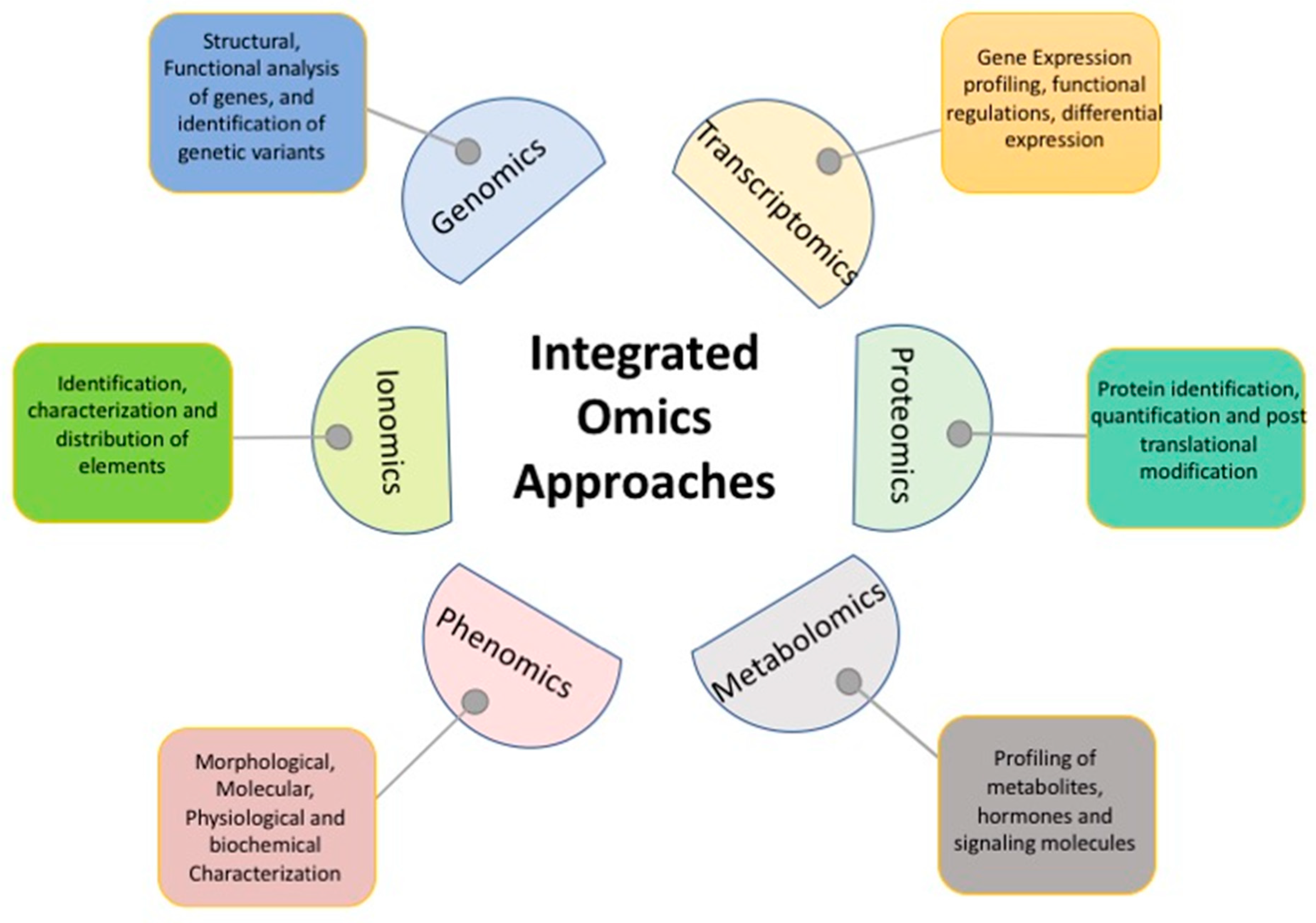 Structural, Functional analysis of genes, and identification of genetic variants

Genomics

Transcriptomics

Gene Expression profiling, functional regulations, differential expression

Identification, characterization and distribution of elements

Ionomics

Integrated Omics Approaches

Proteomics

Protein identification, quantification and post translational modification

Phenomics

Metabolomics

Morphological, Molecular, Physiological and biochemical Characterization

Profiling of metabolites, hormones and signaling molecules